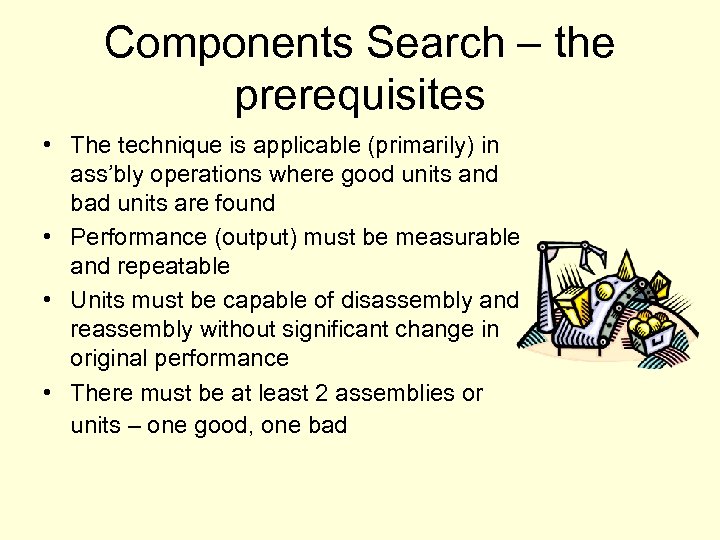 Components Search – the prerequisites

• The technique is applicable (primarily) in ass'bly operations where good units and bad units are found

• Performance (output) must be measurable and repeatable

• Units must be capable of disassembly and reassembly without significant change in original performance

• There must be at least 2 assemblies or units – one good, one bad